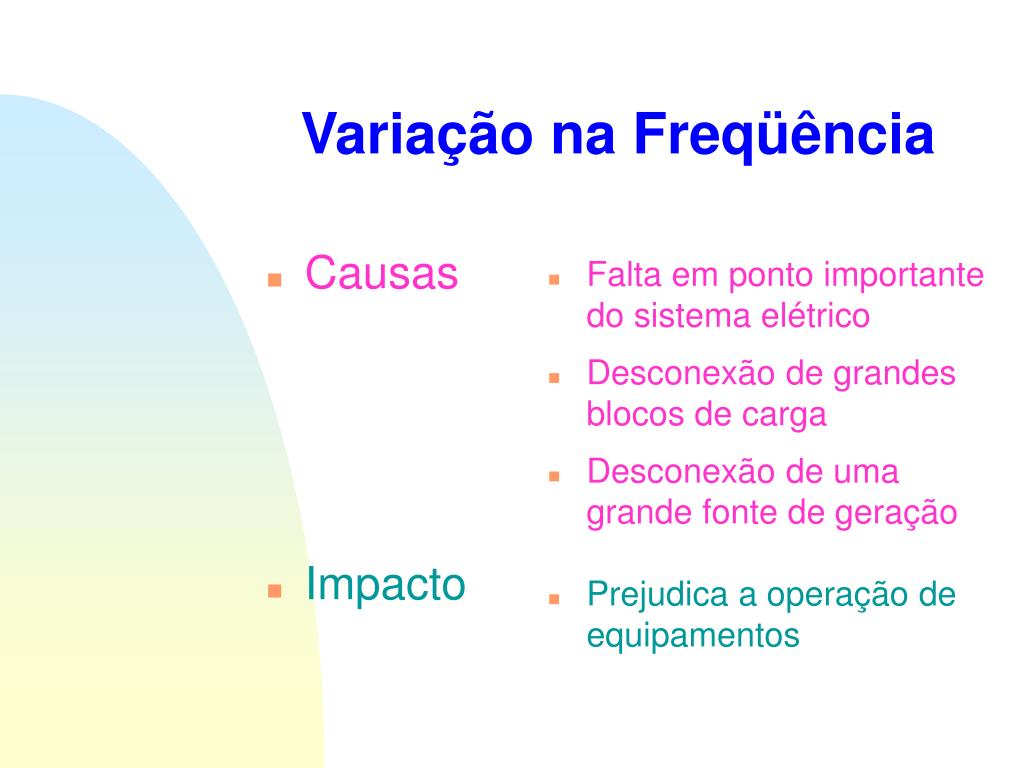 Variação na Freqüência

Causas

Falta em ponto importante do sistema elétrico

Desconexão de grandes blocos de carga

Desconexão de uma grande fonte de geração

Impacto

Prejudica a operação de equipamentos